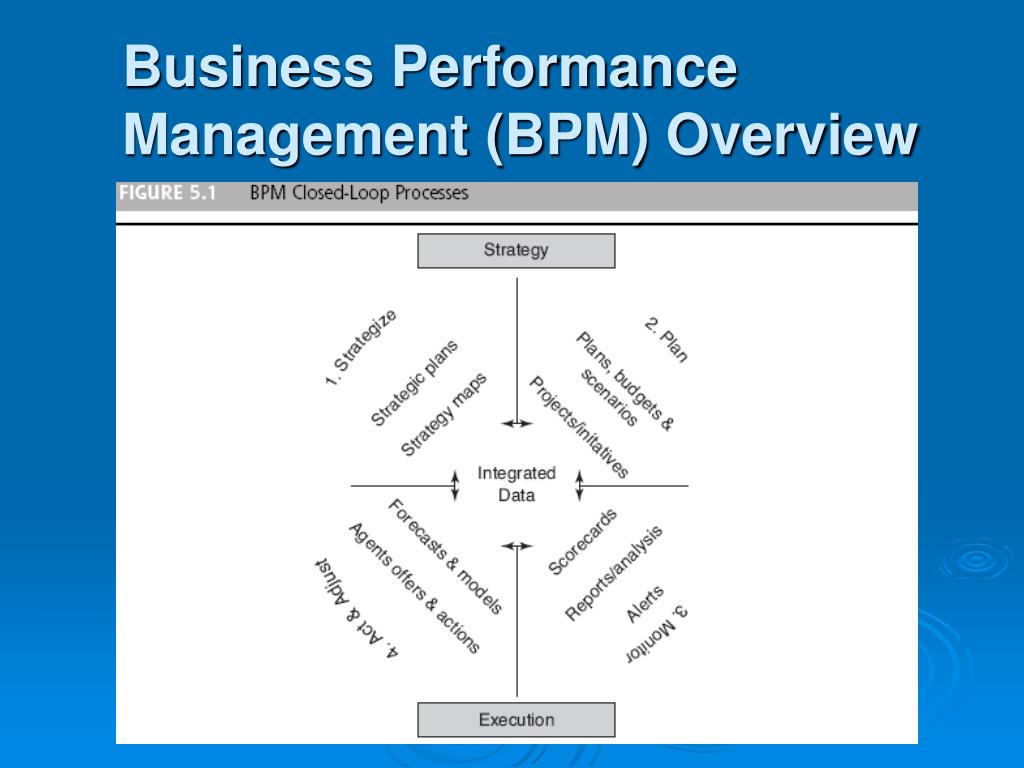 Business Performance Management (BPM) Overview

FIGURE 5.1 BPM Closed-Loop Processes

Strategy

1. Strategize

Strategic plans

Strategy maps

2. Plan

Plans, budgets & scenarios

Projects/initatives

Integrated Data

Forecasts & models

Agents offers & actions

4. Act & Adjust

Scorecards

Reports/analysis

Alerts

3. Monitor

Execution